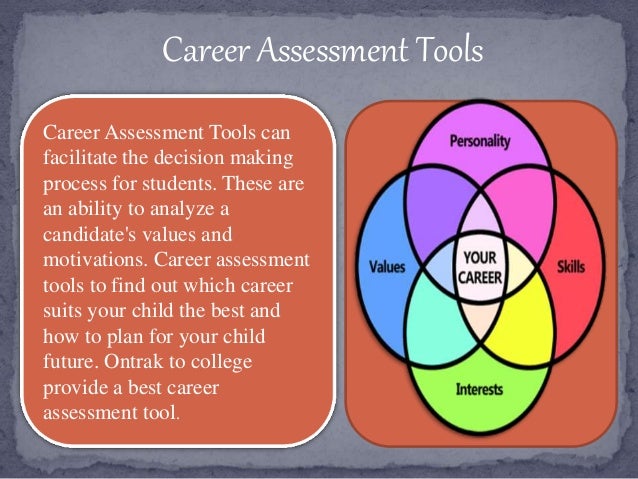 Career Assessment Tools

Career Assessment Tools can facilitate the decision making process for students. These are an ability to analyze a candidate's values and motivations. Career assessment tools to find out which career suits your child the best and how to plan for your child future. Ontrak to college provide a best career assessment tool.

Personality

Values

YOUR CAREER

Skills

Interests